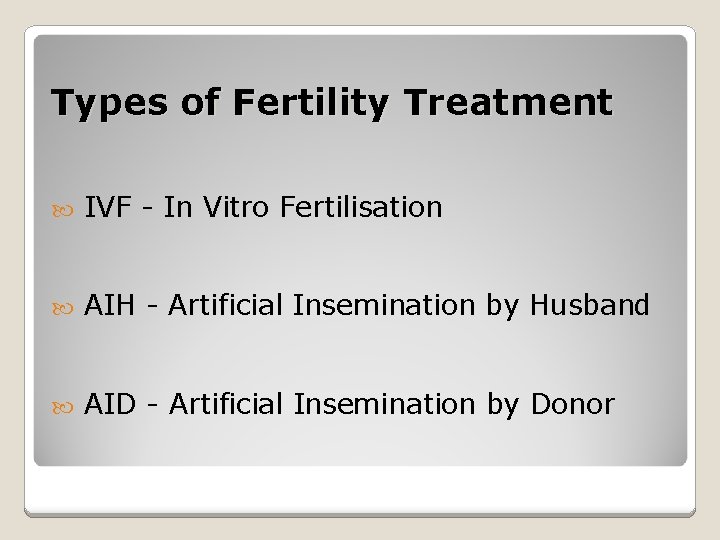 Types of Fertility Treatment

IVF - In Vitro Fertilisation

AIH - Artificial Insemination by Husband

AID - Artificial Insemination by Donor